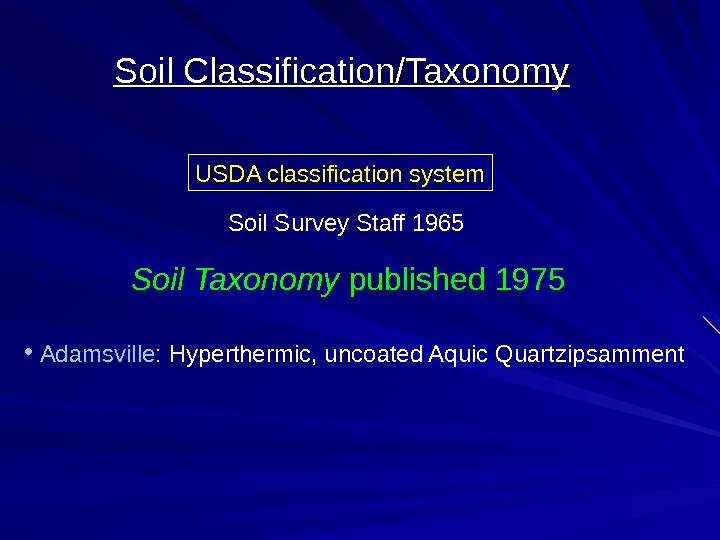 Soil Classification/Taxonomy

USDA classification system

Soil Survey Staff 1965

Soil Taxonomy published 1975

• Adamsville: Hyperthermic, uncoated Aquic Quartzipsamment